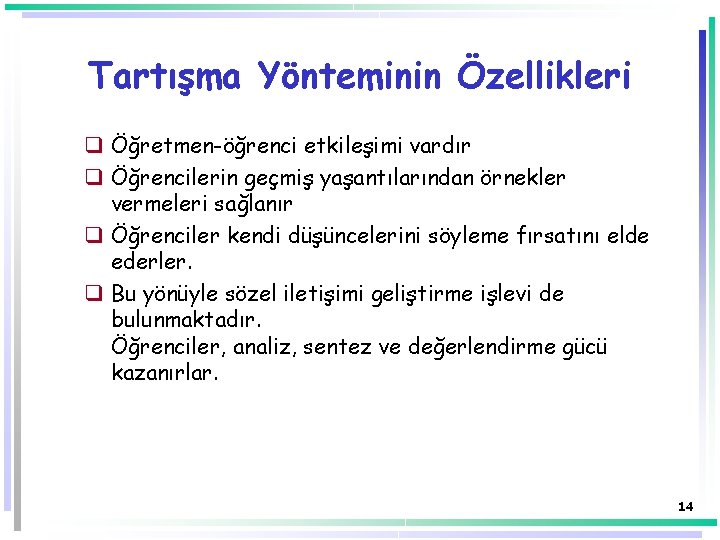 Tartışma Yönteminin Özellikleri

❑ Öğretmen-öğrenci etkileşimi vardır

❑ Öğrencilerin geçmiş yaşantılarından örnekler vermeleri sağlanır

❑ Öğrenciler kendi düşüncelerini söyleme fırsatını elde ederler.

❑ Bu yönüyle sözel iletişimi geliştirme işlevi de bulunmaktadır.
Öğrenciler, analiz, sentez ve değerlendirme gücü kazanırlar.

14